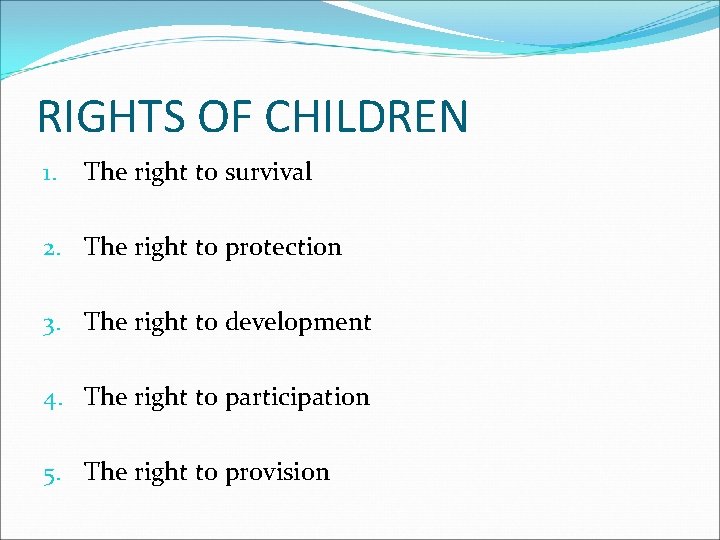 RIGHTS OF CHILDREN

1. The right to survival

2. The right to protection

3. The right to development

4. The right to participation

5. The right to provision